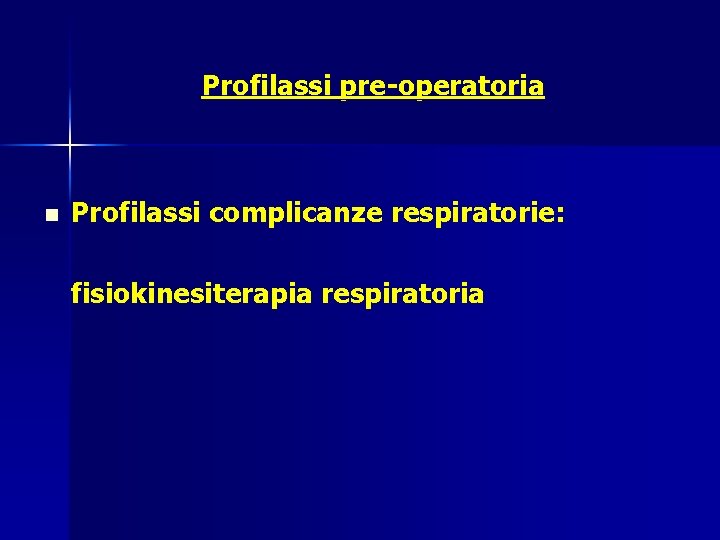 Profilassi pre-operatoria

Profilassi complicanze respiratorie:

fisiokinesiterapia respiratoria